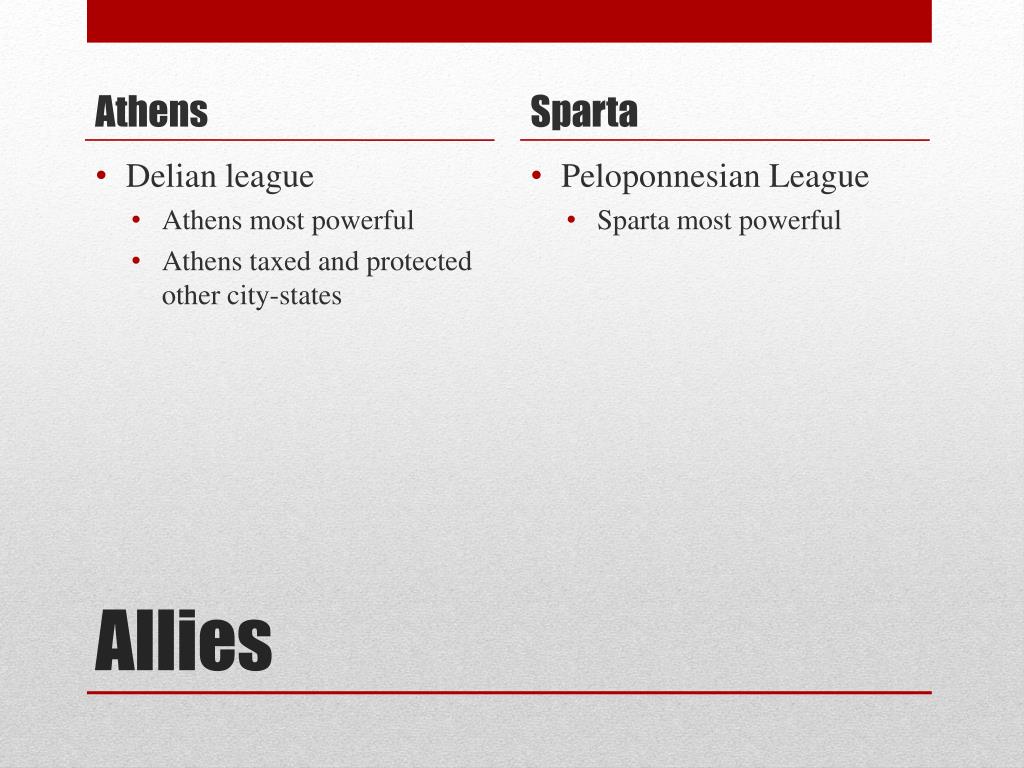 Athens

• Delian league
  • Athens most powerful
  • Athens taxed and protected other city-states

Sparta

• Peloponnesian League
  • Sparta most powerful

Allies